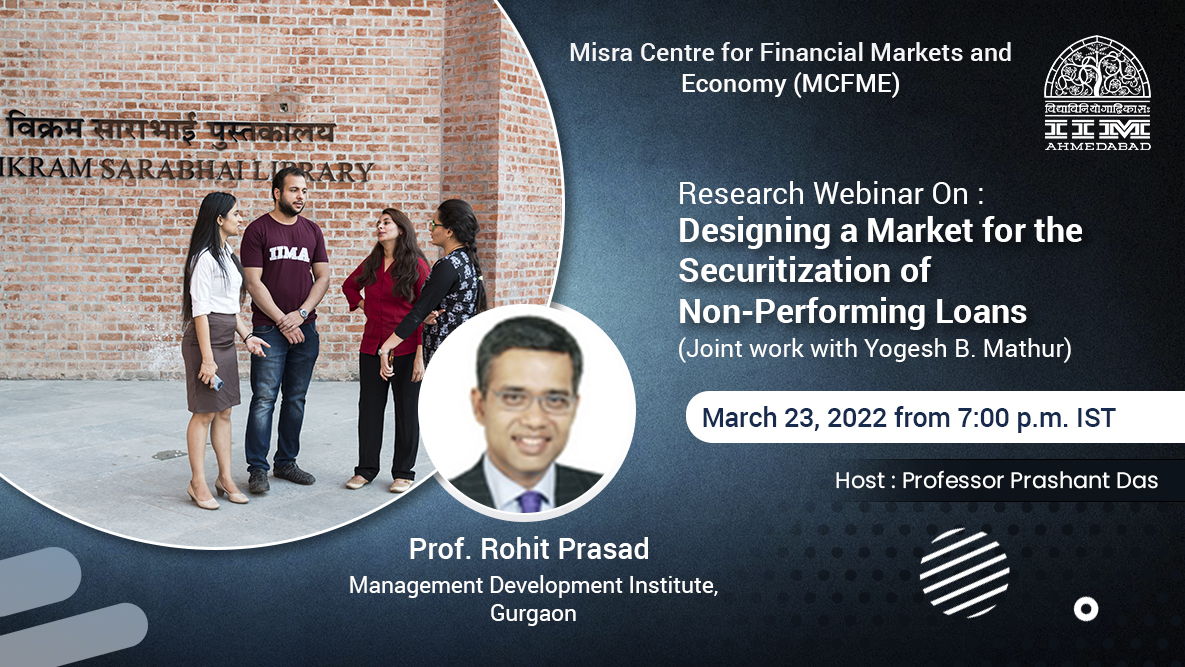 विक्रम साराभाई पुस्तकालय
IKRAM SARABHAI LIBRARY

IIMA

Misra Centre for Financial Markets and Economy (MCFME)

विद्याविनियोगाद्विकासः
IIM
AHMEDABAD

Research Webinar On :
Designing a Market for the Securitization of Non-Performing Loans
(Joint work with Yogesh B. Mathur)

March 23, 2022 from 7:00 p.m. IST

Host : Professor Prashant Das

Prof. Rohit Prasad
Management Development Institute, Gurgaon